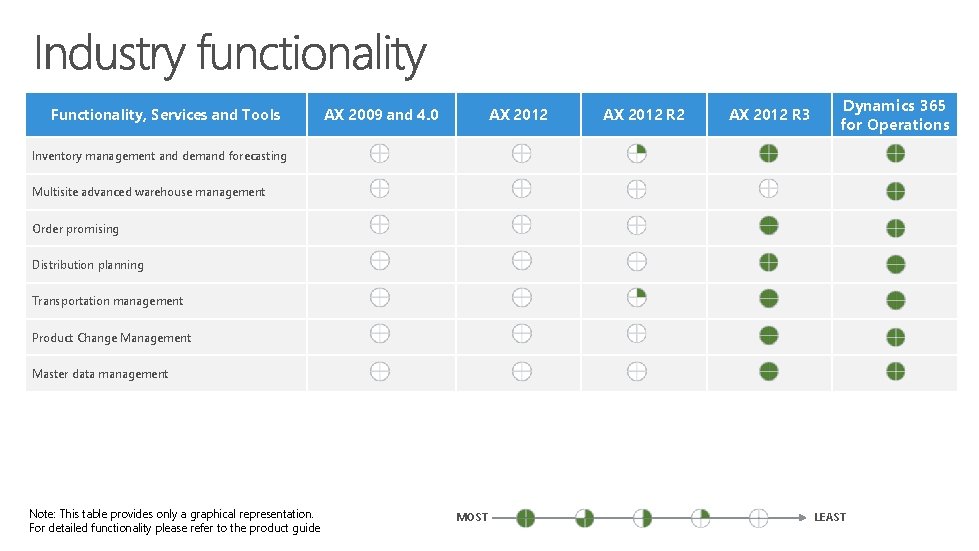 Industry functionality

| Functionality, Services and Tools | AX 2009 and 4.0 | AX 2012 | AX 2012 R2 | AX 2012 R3 | Dynamics 365 for Operations |
|---|---|---|---|---|---|
| Inventory management and demand forecasting | | | | | |
| Multisite advanced warehouse management | | | | | |
| Order promising | | | | | |
| Distribution planning | | | | | |
| Transportation management | | | | | |
| Product Change Management | | | | | |
| Master data management | | | | | |

Note: This table provides only a graphical representation.
For detailed functionality please refer to the product guide

MOST LEAST